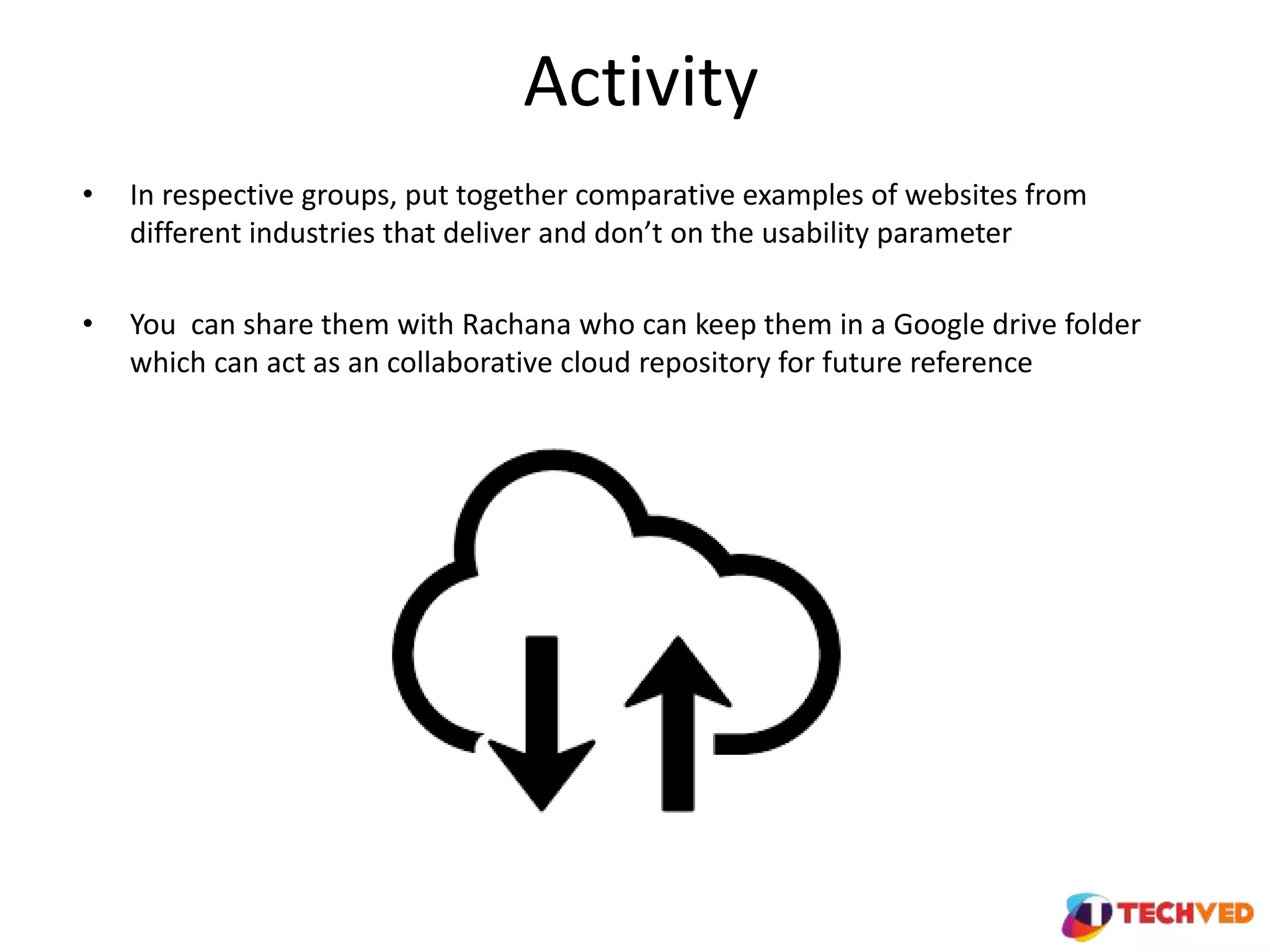 Activity

• In respective groups, put together comparative examples of websites from different industries that deliver and don’t on the usability parameter

• You  can share them with Rachana who can keep them in a Google drive folder which can act as an collaborative cloud repository for future reference

TECHVED